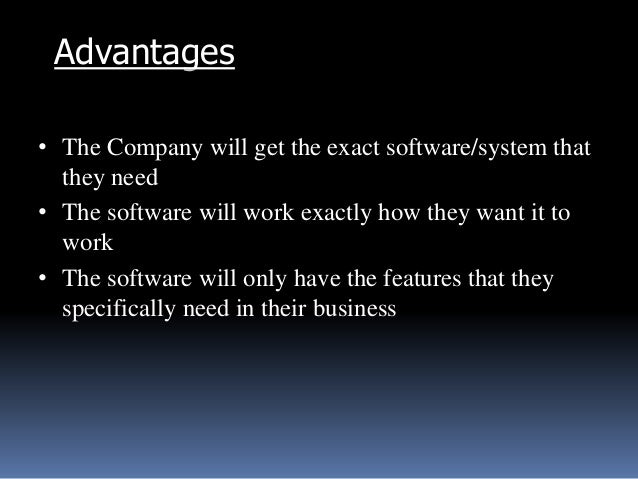 Advantages

• The Company will get the exact software/system that they need

• The software will work exactly how they want it to work

• The software will only have the features that they specifically need in their business